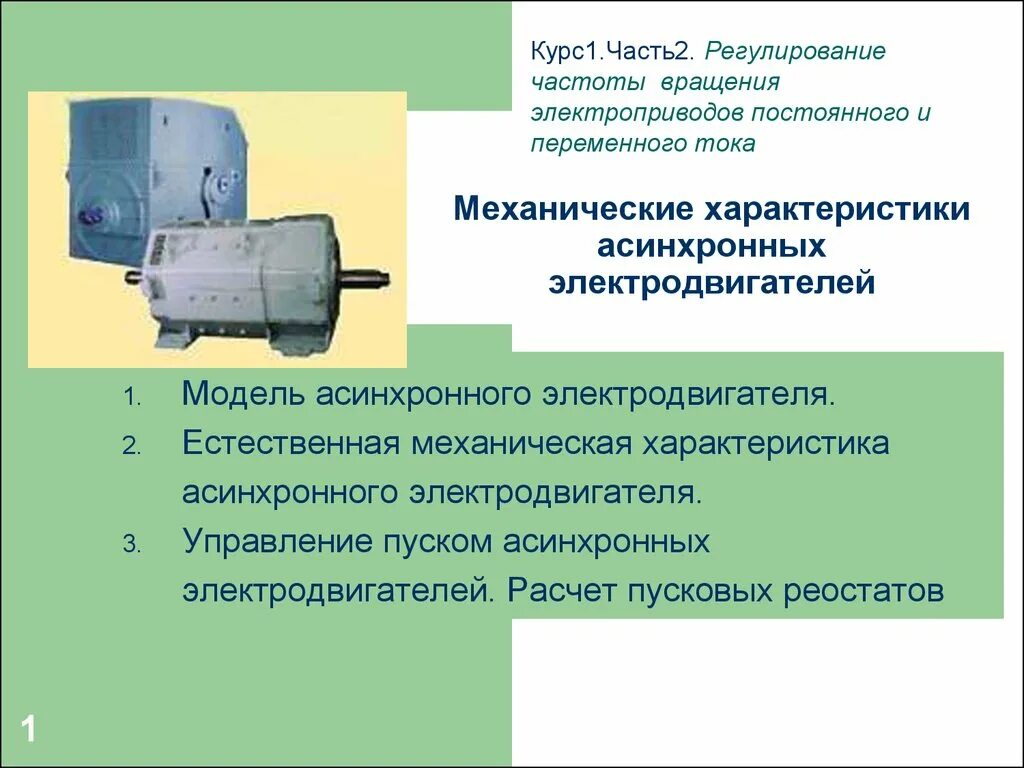 Курс1.Часть2. Регулирование частоты вращения электроприводов постоянного и переменного тока

Механические характеристики асинхронных электродвигателей

1. Модель асинхронного электродвигателя.
2. Естественная механическая характеристика асинхронного электродвигателя.
3. Управление пуском асинхронных электродвигателей. Расчет пусковых реостатов

1